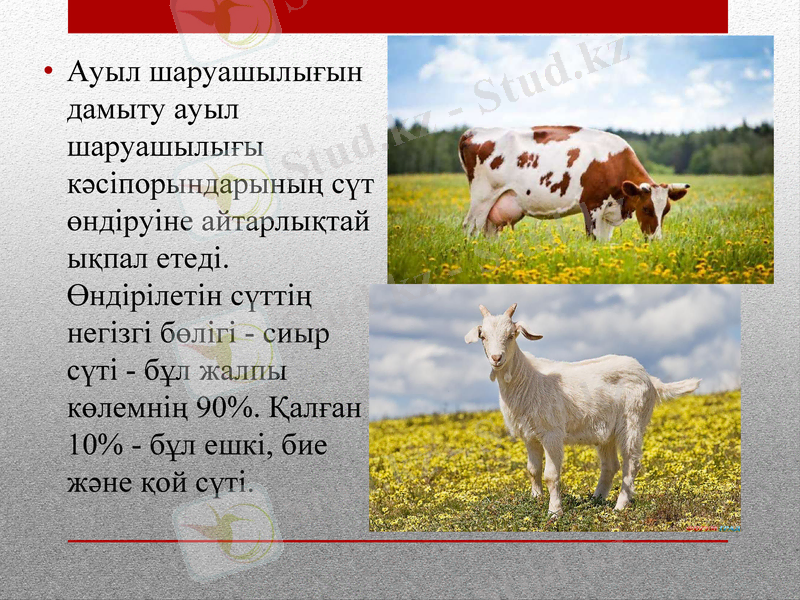 • Ауыл шаруашылығын дамыту ауыл шаруашылығы кәсіпорындарының сүт өндіруіне айтарлықтай ықпал етеді. Өндірілетін сүттің негізгі бөлігі - сиыр сүті - бұл жалпы көлемнің 90%. Қалған 10% - бұл ешкі, бие және қой сүті.

Stud.kz - Stud.kz